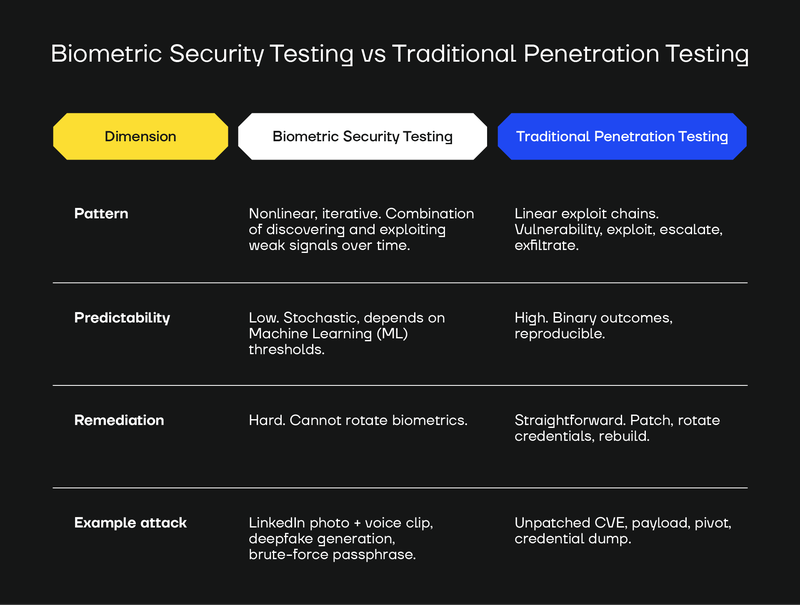 Biometric Security Testing vs Traditional Penetration Testing

| Dimension | Biometric Security Testing | Traditional Penetration Testing |
|---|---|---|
| Pattern | Nonlinear, iterative. Combination of discovering and exploiting weak signals over time. | Linear exploit chains. Vulnerability, exploit, escalate, exfiltrate. |
| Predictability | Low. Stochastic, depends on Machine Learning (ML) thresholds. | High. Binary outcomes, reproducible. |
| Remediation | Hard. Cannot rotate biometrics. | Straightforward. Patch, rotate credentials, rebuild. |
| Example attack | LinkedIn photo + voice clip, deepfake generation, brute-force passphrase. | Unpatched CVE, payload, pivot, credential dump. |